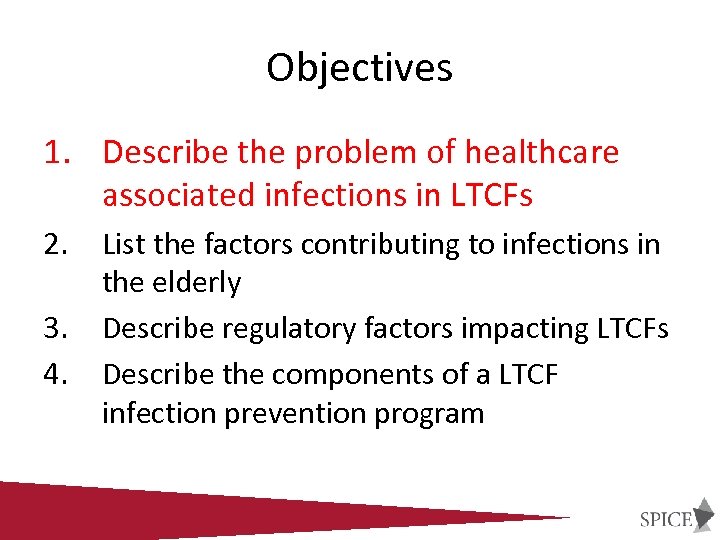 Objectives

1. Describe the problem of healthcare associated infections in LTCFs
2. List the factors contributing to infections in the elderly
3. Describe regulatory factors impacting LTCFs
4. Describe the components of a LTCF infection prevention program

SPICE